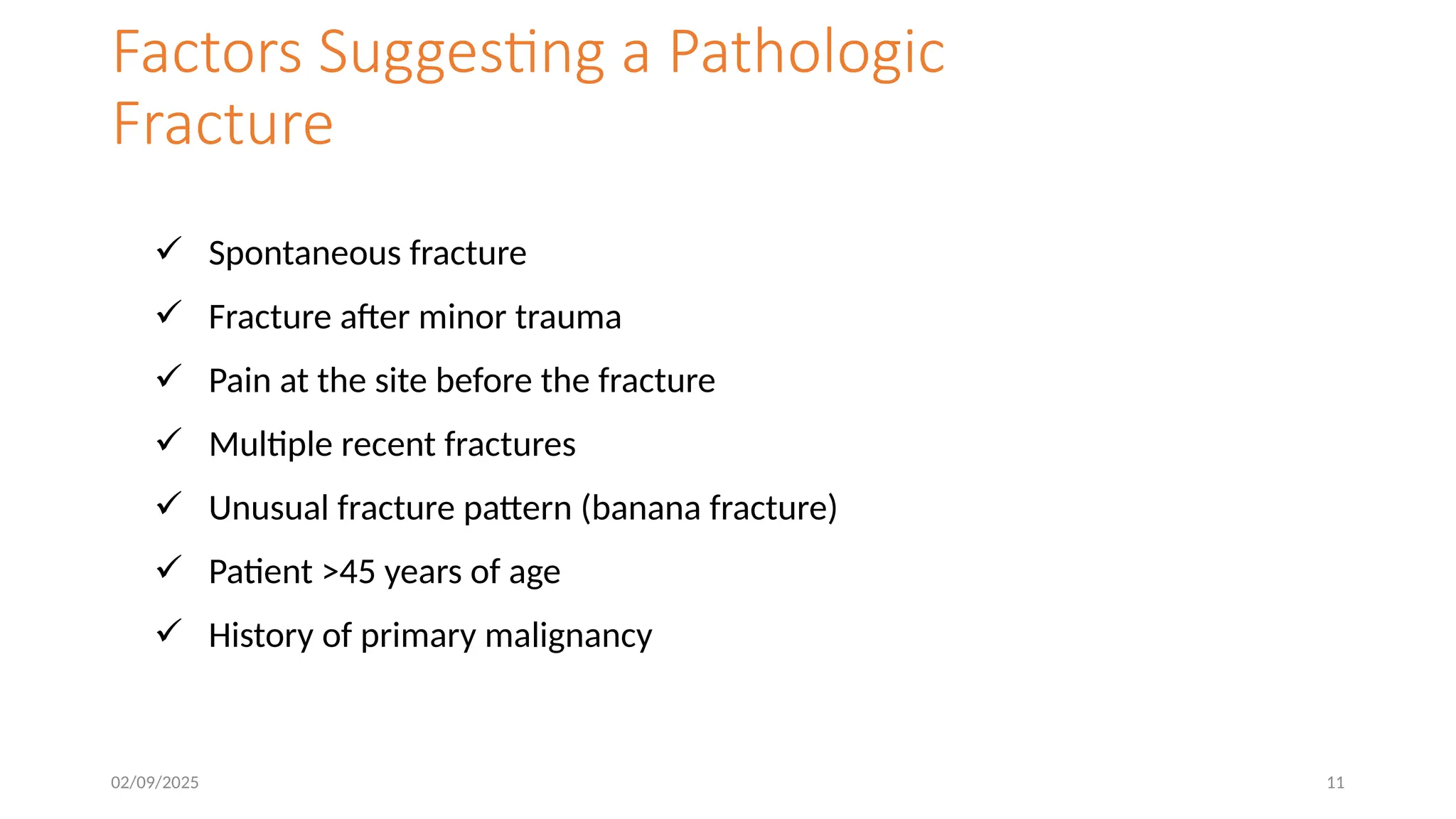 Factors Suggesting a Pathologic Fracture

✓ Spontaneous fracture
✓ Fracture after minor trauma
✓ Pain at the site before the fracture
✓ Multiple recent fractures
✓ Unusual fracture pattern (banana fracture)
✓ Patient >45 years of age
✓ History of primary malignancy

02/09/2025

11